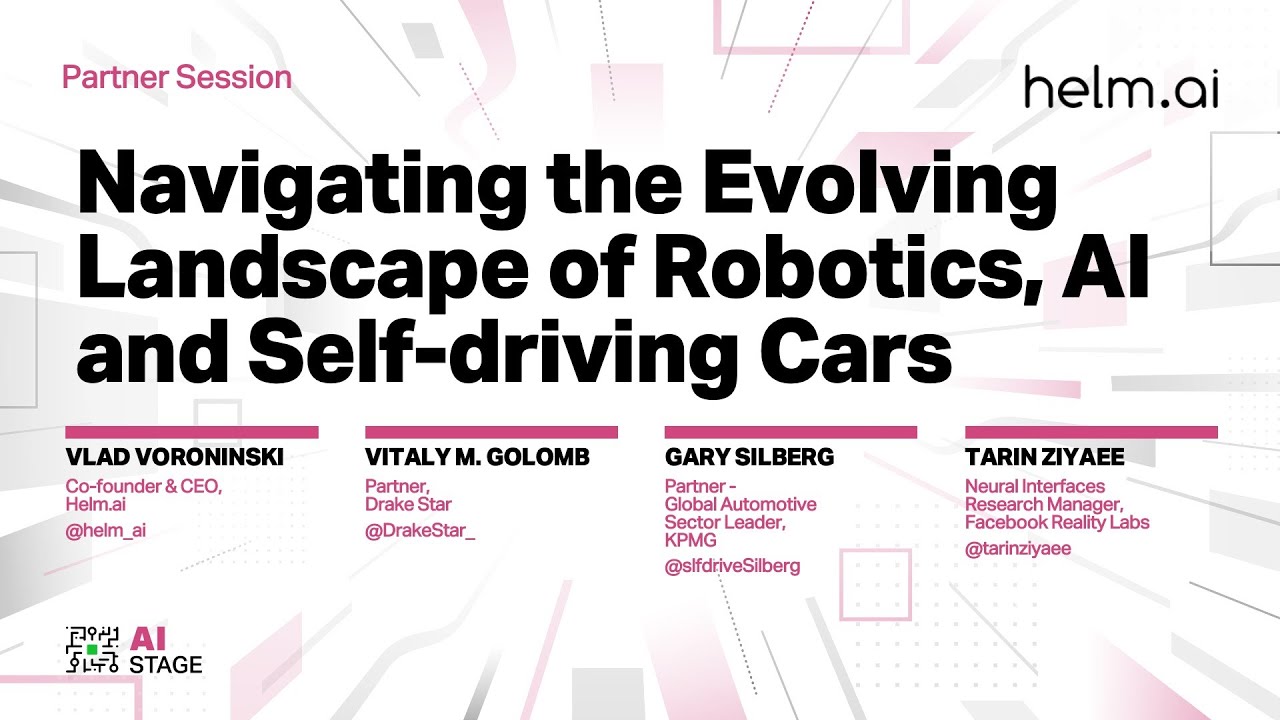 Partner Session

helm.ai

Navigating the Evolving Landscape of Robotics, AI and Self-driving Cars

VLAD VORONINSKI
Co-founder & CEO, Helm.ai
@helm_ai

VITALY M. GOLOMB
Partner, Drake Star
@DrakeStar_

GARY SILBERG
Partner - Global Automotive Sector Leader, KPMG
@slfdriveSilberg

TARIN ZIYAEE
Neural Interfaces Research Manager, Facebook Reality Labs
@tarinziyaee

AI STAGE